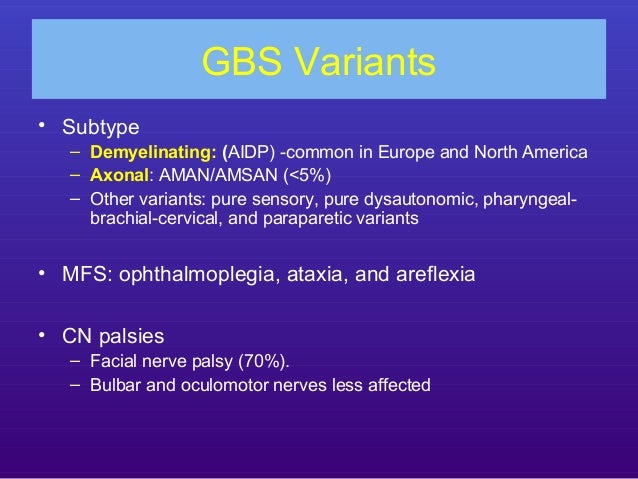 GBS Variants

• Subtype
– Demyelinating: (AIDP) -common in Europe and North America
– Axonal: AMAN/AMSAN (<5%)
– Other variants: pure sensory, pure dysautonomic, pharyngeal-brachial-cervical, and paraparetic variants

• MFS: ophthalmoplegia, ataxia, and areflexia

• CN palsies
– Facial nerve palsy (70%).
– Bulbar and oculomotor nerves less affected